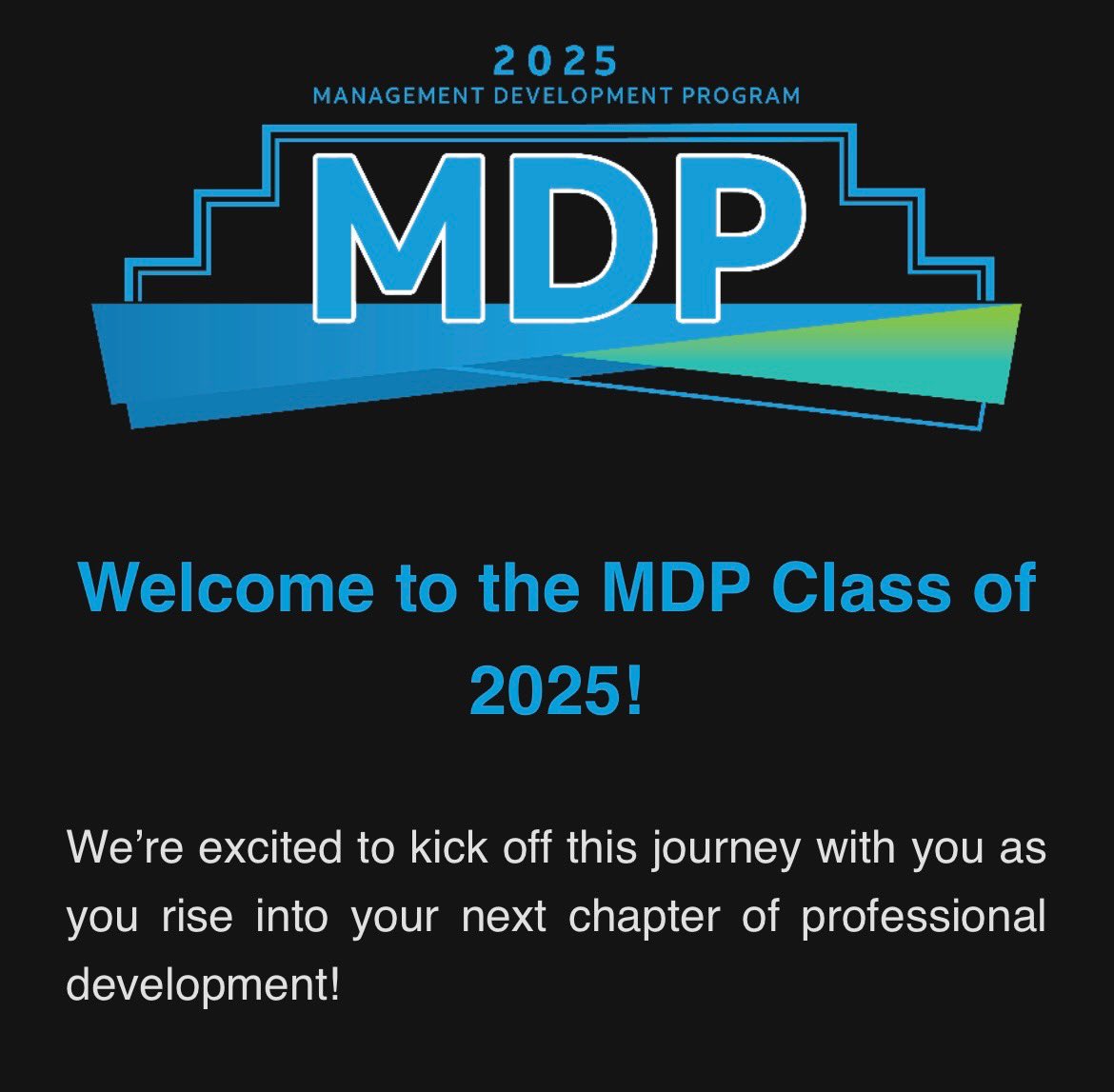 2025
MANAGEMENT DEVELOPMENT PROGRAM
MDP

Welcome to the MDP Class of 2025!

We’re excited to kick off this journey with you as you rise into your next chapter of professional development!